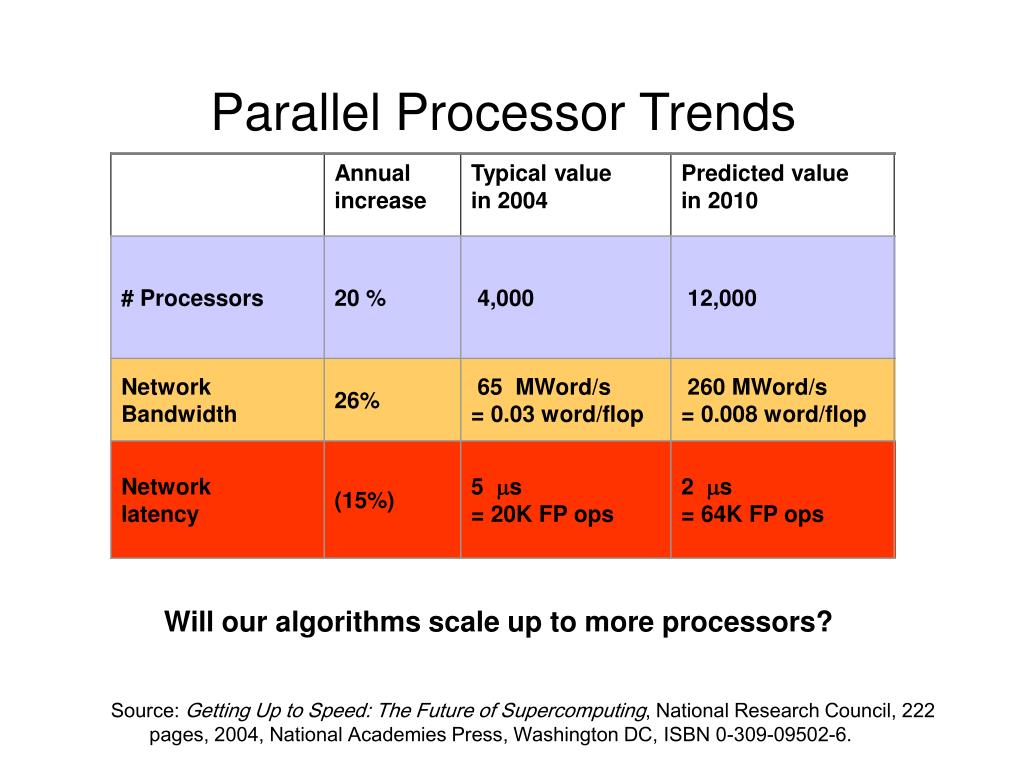 Parallel Processor Trends

| | Annual increase | Typical value in 2004 | Predicted value in 2010 |
|---|---|---|---|
| # Processors | 20 % | 4,000 | 12,000 |
| Network Bandwidth | 26% | 65 MWord/s = 0.03 word/flop | 260 MWord/s = 0.008 word/flop |
| Network latency | (15%) | 5 $\mu$s = 20K FP ops | 2 $\mu$s = 64K FP ops |

Will our algorithms scale up to more processors?

Source: Getting Up to Speed: The Future of Supercomputing, National Research Council, 222 pages, 2004, National Academies Press, Washington DC, ISBN 0-309-09502-6.